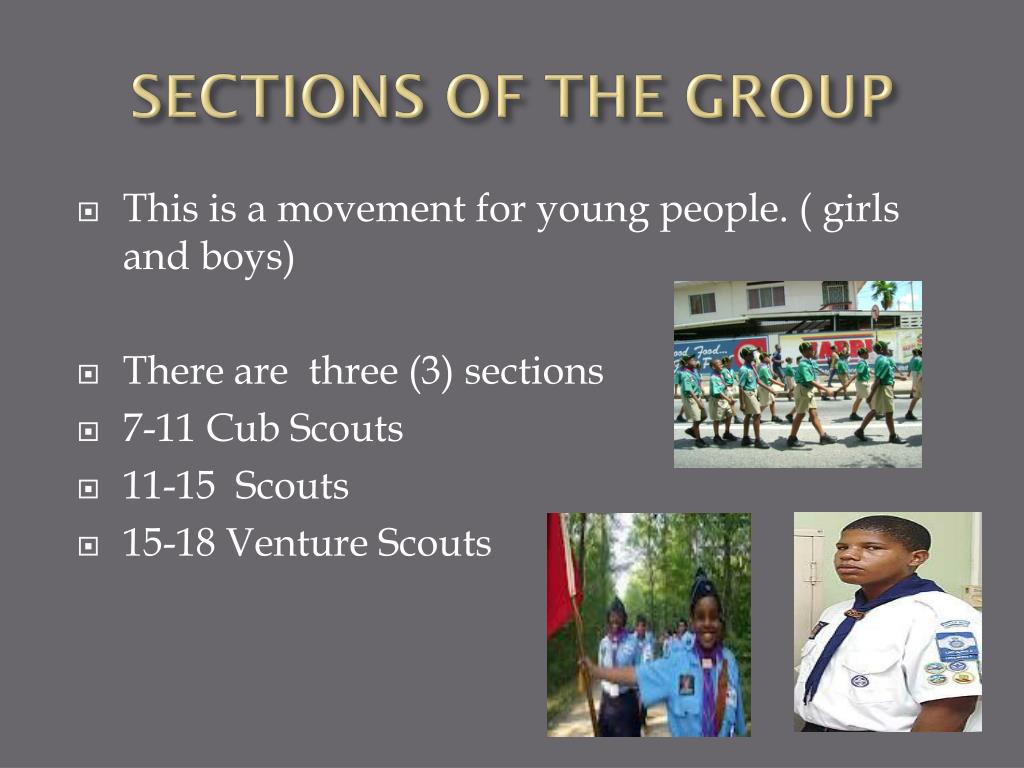 SECTIONS OF THE GROUP

This is a movement for young people. ( girls and boys)

There are three (3) sections

7-11 Cub Scouts

11-15 Scouts

15-18 Venture Scouts